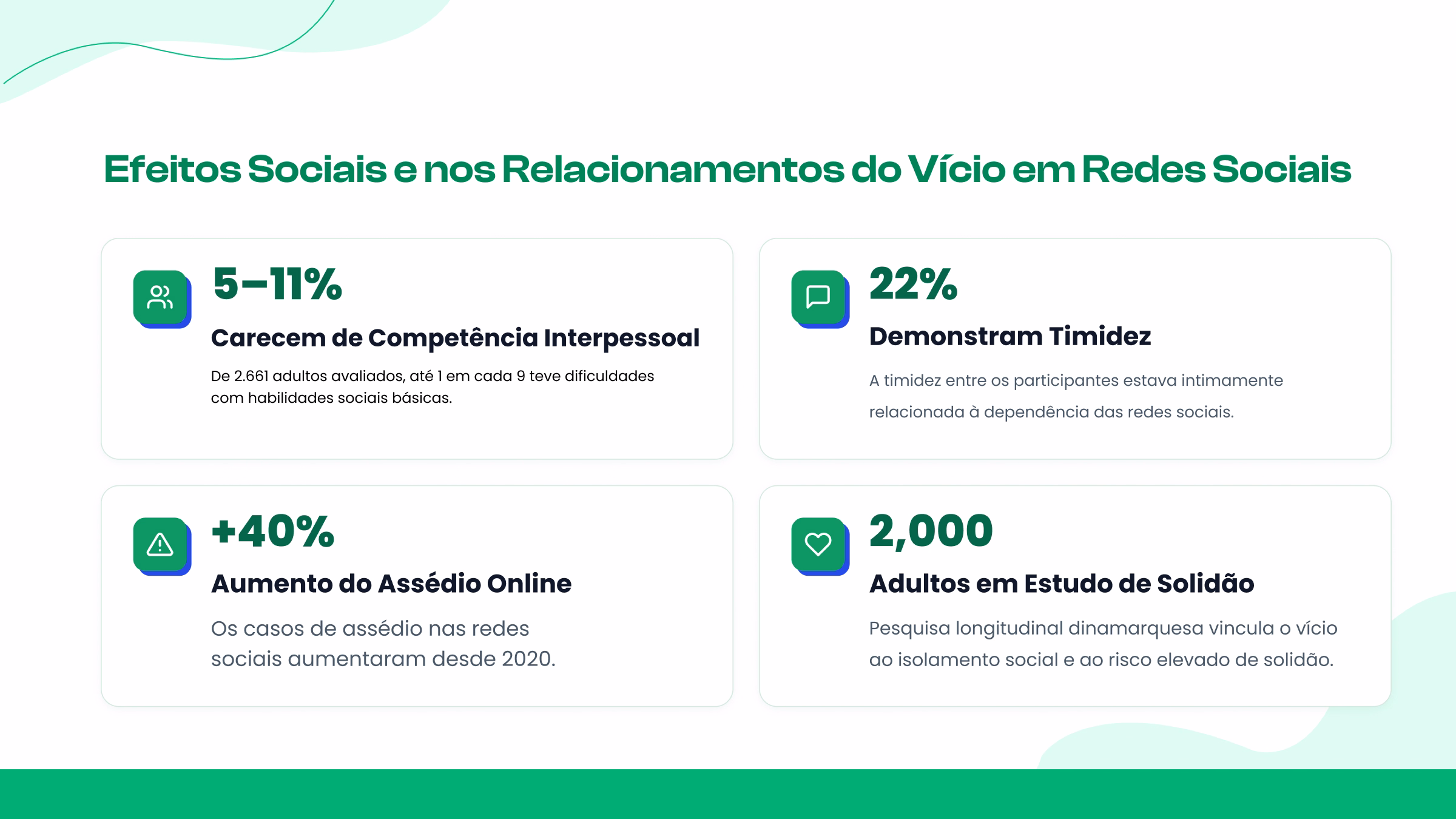 Efeitos Sociais e nos Relacionamentos do Vício em Redes Sociais

5–11%

Carecem de Competência Interpessoal

De 2.661 adultos avaliados, até 1 em cada 9 teve dificuldades com habilidades sociais básicas.

22%

Demonstram Timidez

A timidez entre os participantes estava intimamente relacionada à dependência das redes sociais.

+40%

Aumento do Assédio Online

Os casos de assédio nas redes sociais aumentaram desde 2020.

2,000

Adultos em Estudo de Solidão

Pesquisa longitudinal dinamarquesa vincula o vício ao isolamento social e ao risco elevado de solidão.